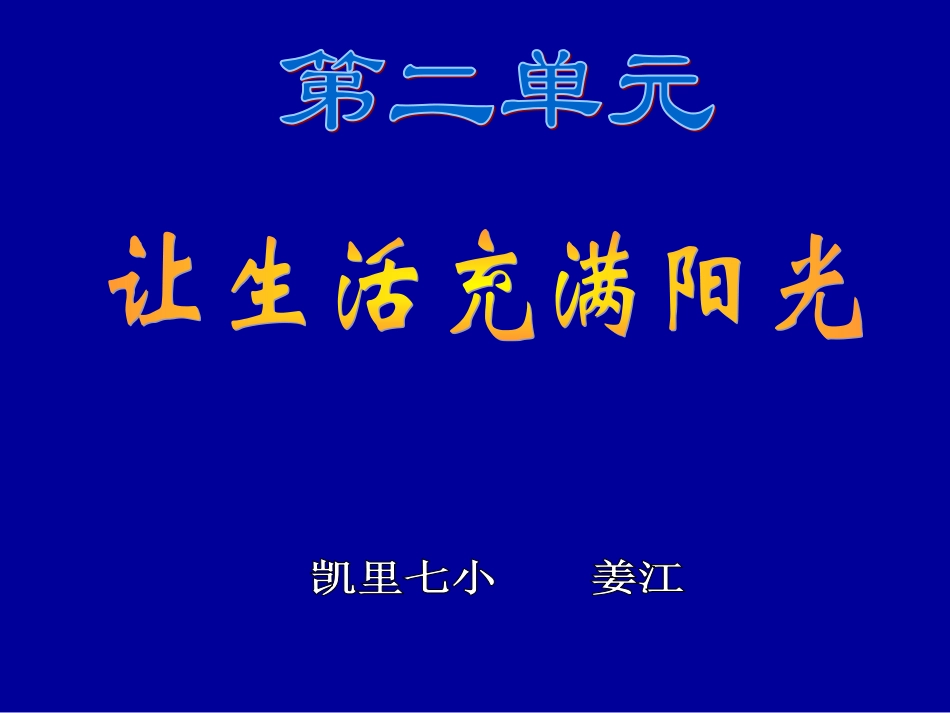 第二单元

让生活充满阳光

凯里七小　　姜江